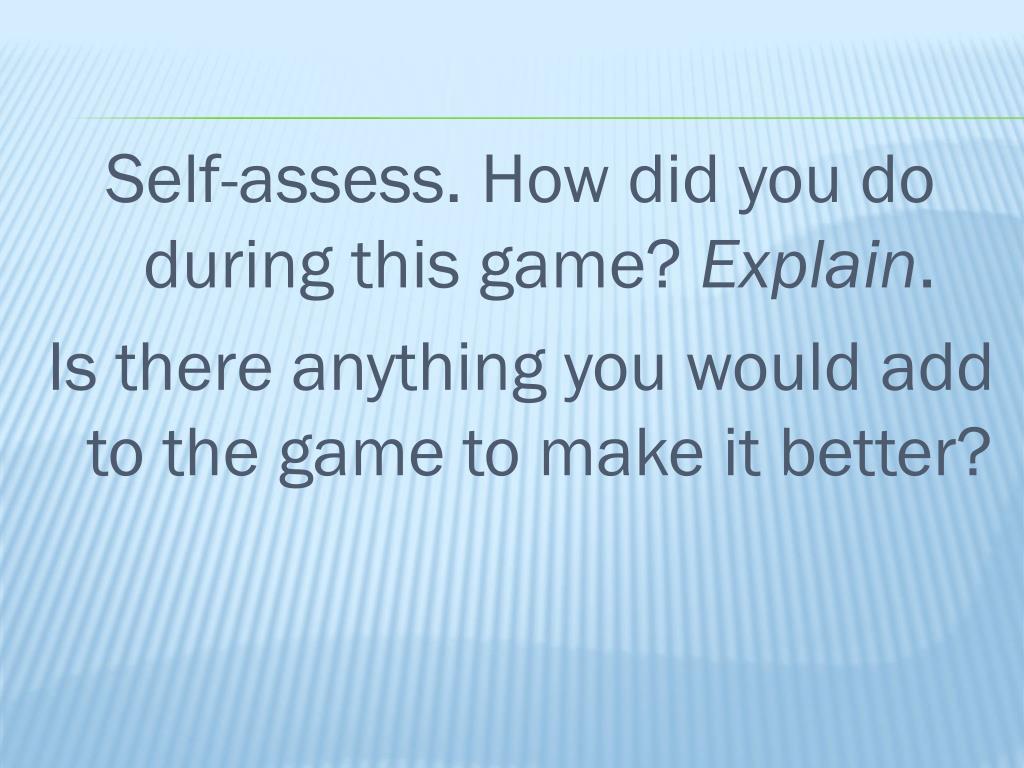 Self-assess. How did you do during this game? Explain.

Is there anything you would add to the game to make it better?